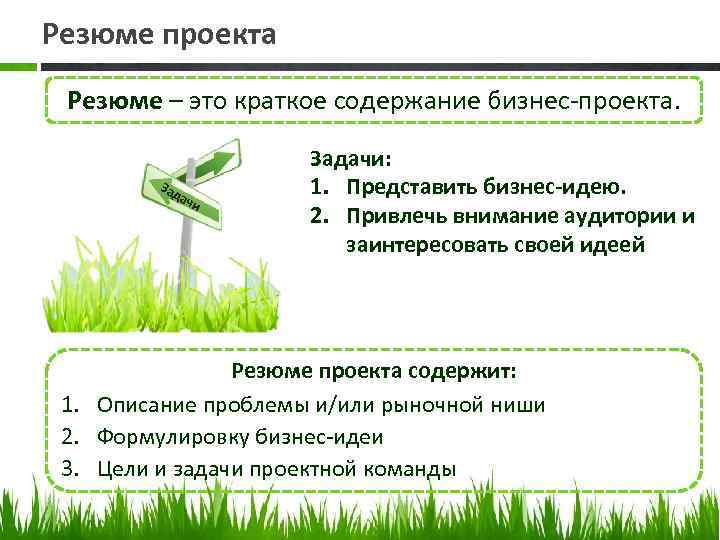 Резюме проекта

Резюме – это краткое содержание бизнес-проекта.

Задачи

Задачи:
1. Представить бизнес-идею.
2. Привлечь внимание аудитории и заинтересовать своей идеей

Резюме проекта содержит:
1. Описание проблемы и/или рыночной ниши
2. Формулировку бизнес-идеи
3. Цели и задачи проектной команды